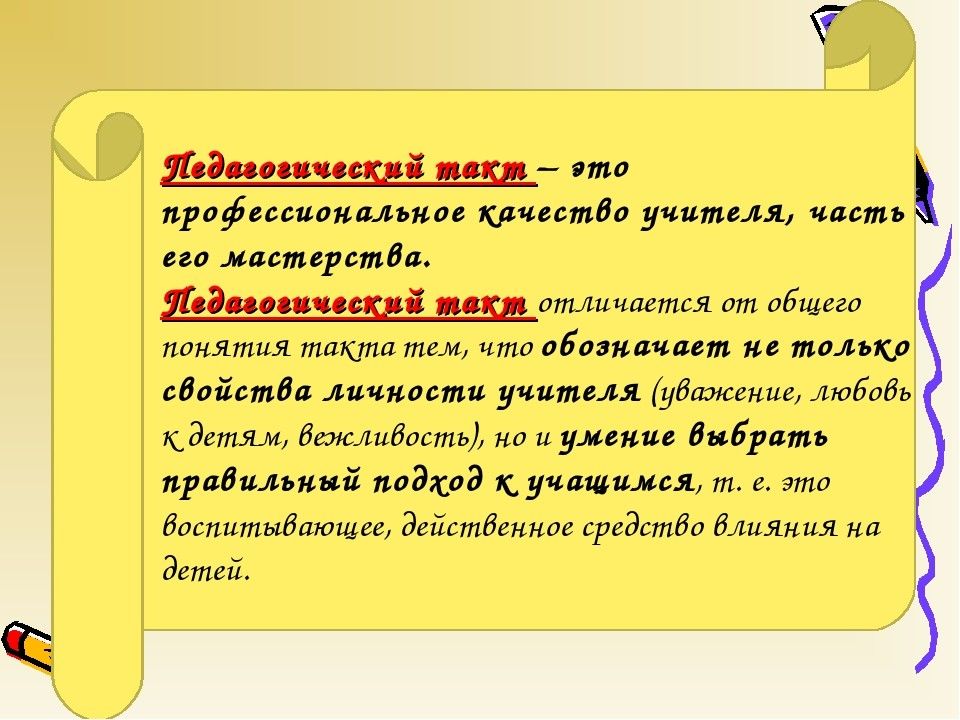 Педагогический такт – это профессиональное качество учителя, часть его мастерства.
Педагогический такт отличается от общего понятия такта тем, что обозначает не только свойства личности учителя (уважение, любовь к детям, вежливость), но и умение выбрать правильный подход к учащимся, т. е. это воспитывающее, действенное средство влияния на детей.